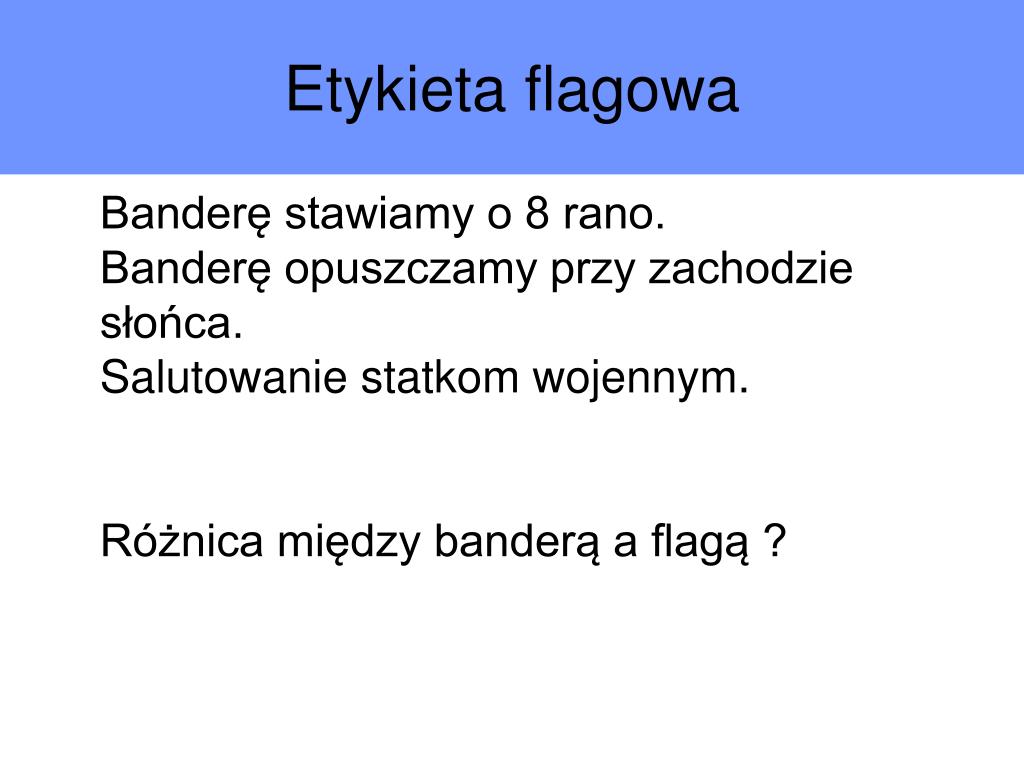 Etykieta flagowa

Banderę stawiamy o 8 rano.
Banderę opuszczamy przy zachodzie słońca.
Salutowanie statkom wojennym.

Różnica między banderą a flagą ?